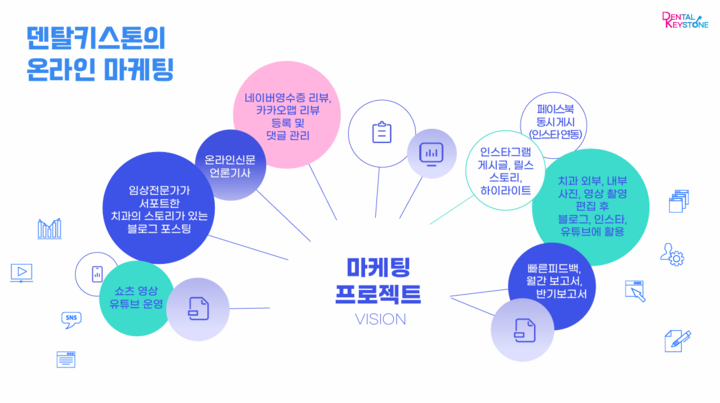 덴탈키스톤의
온라인 마케팅

DENTAL KEYSTONE

네이버영수증 리뷰, 카카오맵 리뷰 등록 및 댓글 관리

온라인신문 언론기사

임상전문가가 서포트한 치과의 스토리가 있는 블로그 포스팅

쇼츠 영상 유튜브 운영

SNS

페이스북 동시게시 (인스타 연동)

인스타그램 게시글, 릴스 스토리, 하이라이트

치과 외부, 내부 사진, 영상 촬영 편집 후 블로그, 인스타, 유튜브에 활용

빠른피드백, 월간 보고서, 반기보고서

마케팅
프로젝트
VISION